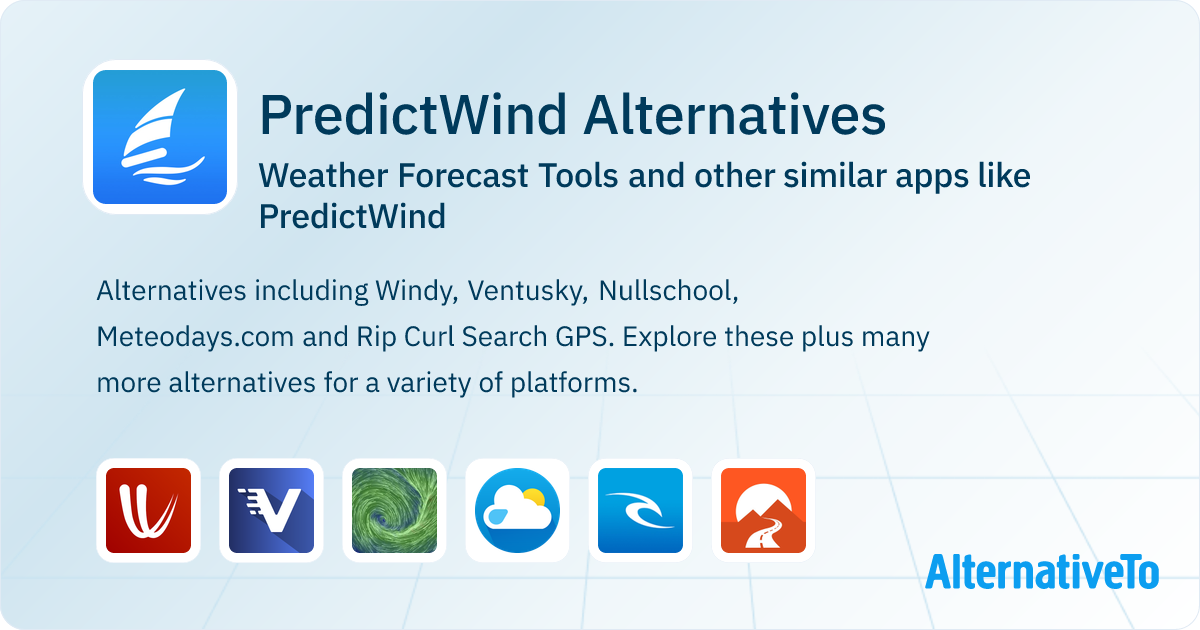 PredictWind Alternatives

Weather Forecast Tools and other similar apps like PredictWind

Alternatives including Windy, Ventusky, Nullschool, Meteodays.com and Rip Curl Search GPS. Explore these plus many more alternatives for a variety of platforms.

AlternativeTo